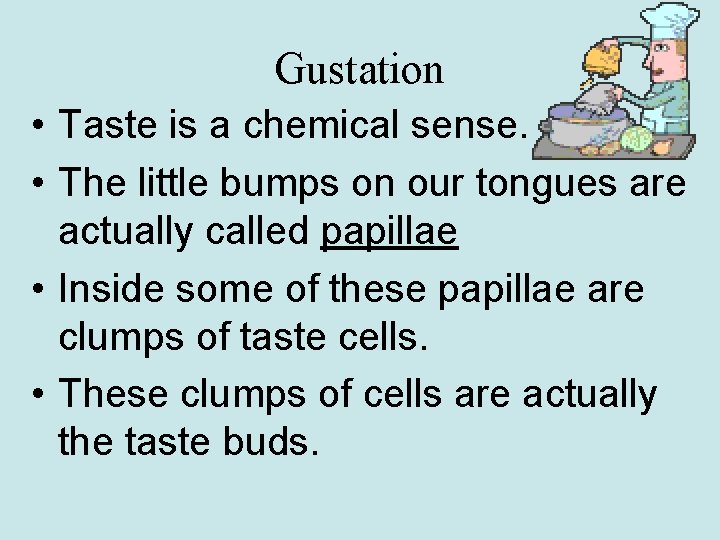 Gustation

• Taste is a chemical sense.
• The little bumps on our tongues are actually called papillae
• Inside some of these papillae are clumps of taste cells.
• These clumps of cells are actually the taste buds.